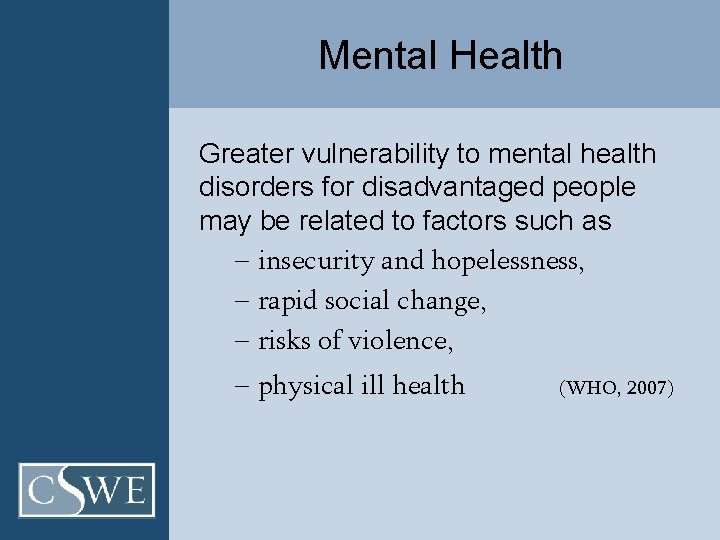 Mental Health

Greater vulnerability to mental health disorders for disadvantaged people may be related to factors such as

– insecurity and hopelessness,
– rapid social change,
– risks of violence,
– physical ill health (WHO, 2007)

CSWE